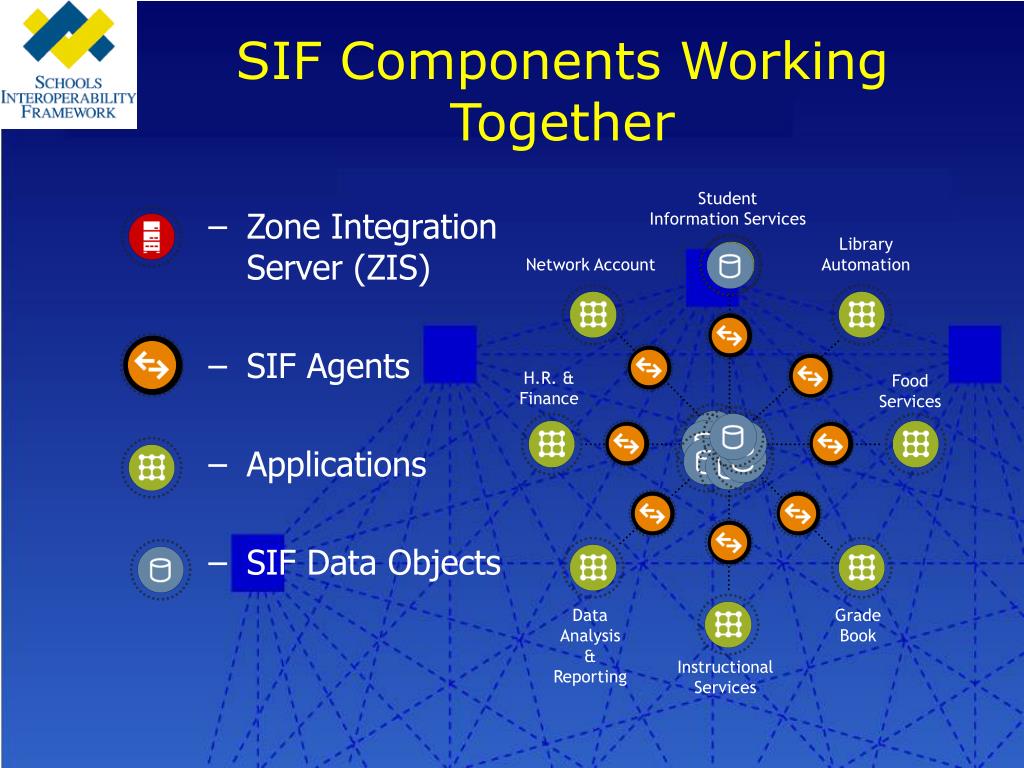 SCHOOLS INTEROPERABILITY FRAMEWORK

SIF Components Working Together

– Zone Integration Server (ZIS)

– SIF Agents

– Applications

– SIF Data Objects

Student Information Services

Network Account

Library Automation

H.R. & Finance

Food Services

Data Analysis & Reporting

Instructional Services

Grade Book